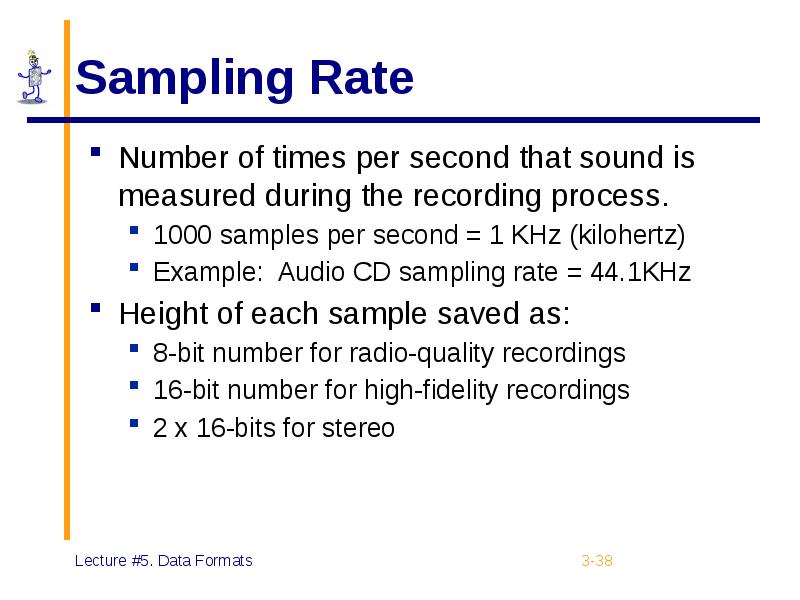 Sampling Rate

- Number of times per second that sound is measured during the recording process.
  - 1000 samples per second = 1 KHz (kilohertz)
  - Example: Audio CD sampling rate = 44.1KHz
- Height of each sample saved as:
  - 8-bit number for radio-quality recordings
  - 16-bit number for high-fidelity recordings
  - 2 x 16-bits for stereo

Lecture #5. Data Formats

3-38